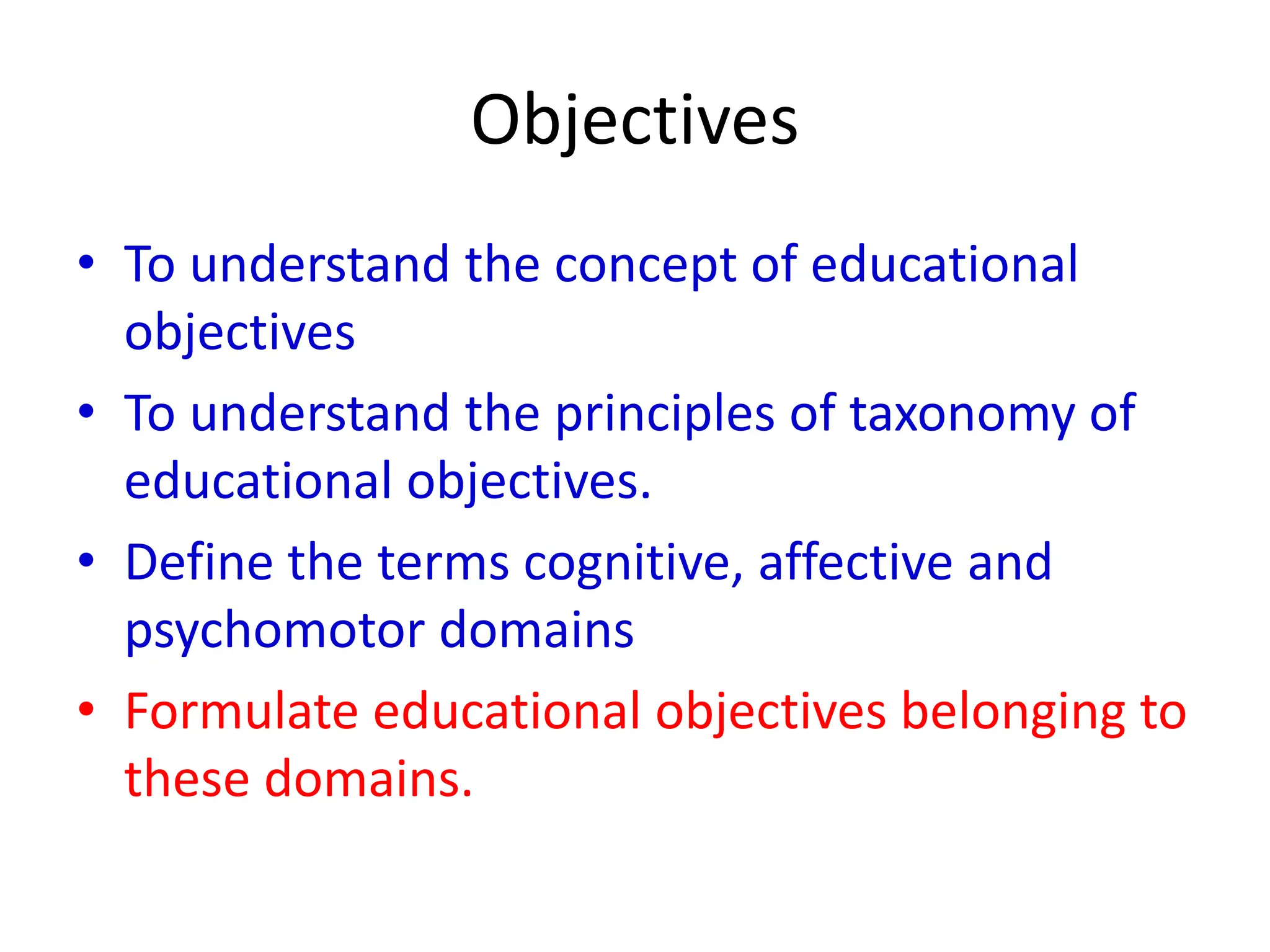 Objectives

• To understand the concept of educational objectives
• To understand the principles of taxonomy of educational objectives.
• Define the terms cognitive, affective and psychomotor domains
• Formulate educational objectives belonging to these domains.